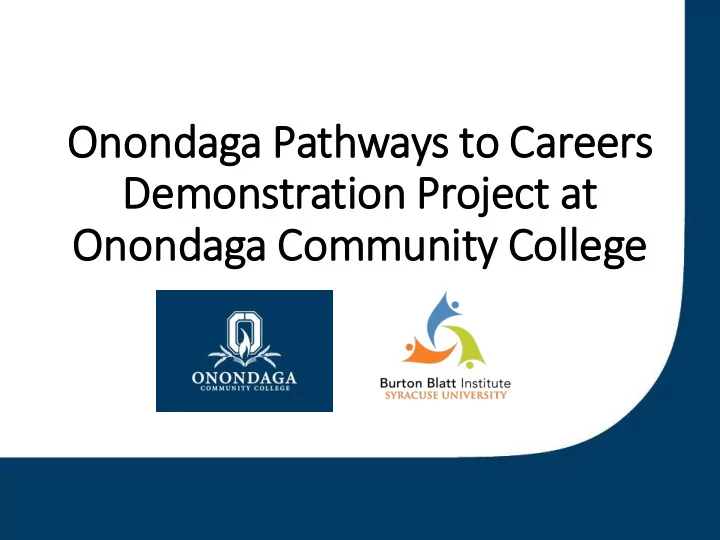 Onondaga Pathways to Careers Demonstration Project at Onondaga Community College

ONONDAGA
COMMUNITY COLLEGE

Burton Blatt Institute
SYRACUSE UNIVERSITY